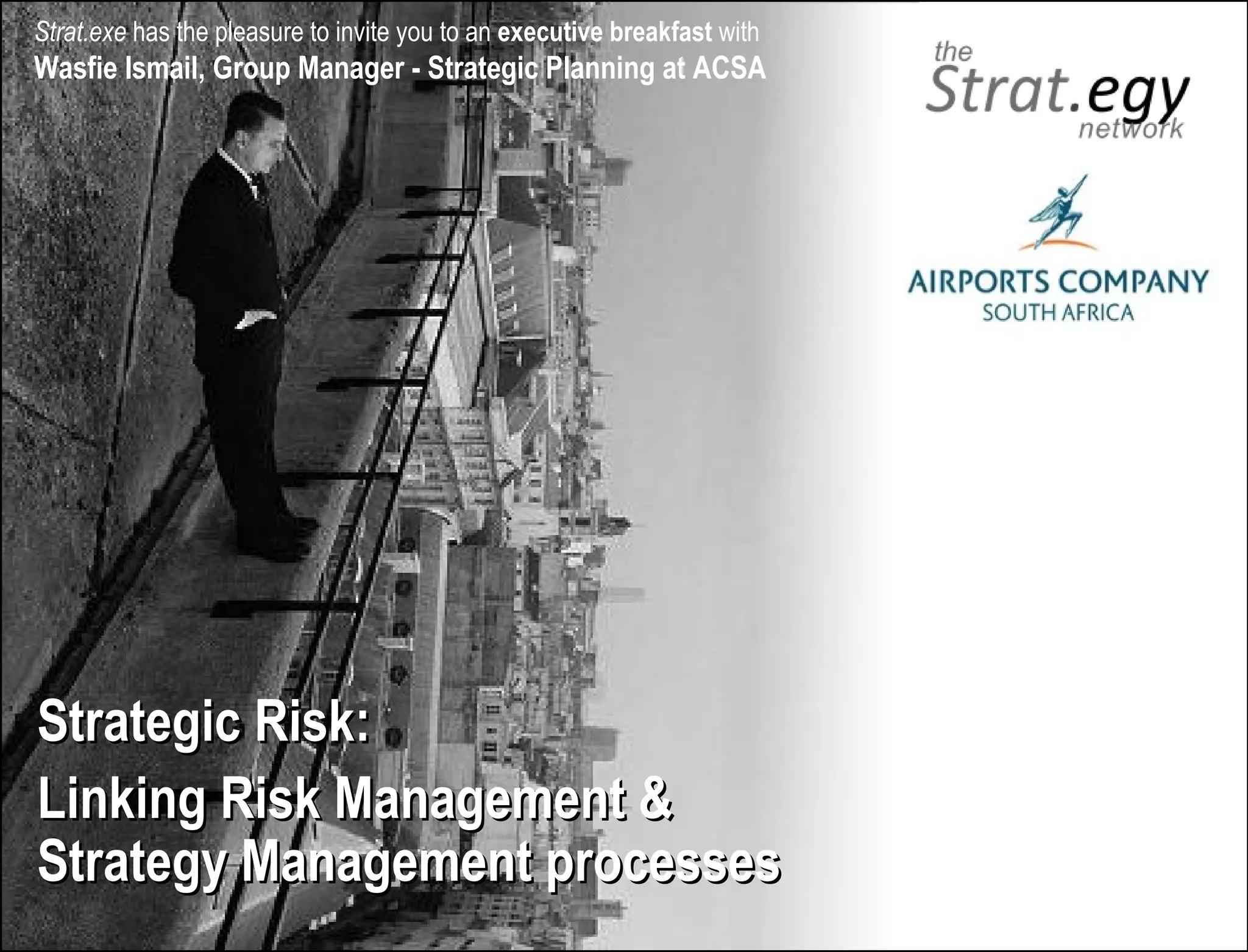 Strat.exe has the pleasure to invite you to an executive breakfast with Wasfie Ismail, Group Manager - Strategic Planning at ACSA

the Strat.egy network

AIRPORTS COMPANY SOUTH AFRICA

Strategic Risk:
Linking Risk Management & Strategy Management processes